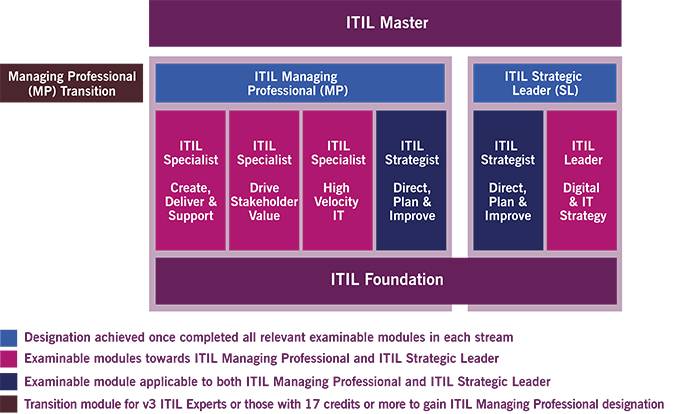 ITIL Master

Managing Professional (MP) Transition

ITIL Managing Professional (MP)

ITIL Strategic Leader (SL)

ITIL Specialist

Create, Deliver & Support

ITIL Specialist

Drive Stakeholder Value

ITIL Specialist

High Velocity IT

ITIL Strategist

Direct, Plan & Improve

ITIL Strategist

Direct, Plan & Improve

ITIL Leader

Digital & IT Strategy

ITIL Foundation

Designation achieved once completed all relevant examinable modules in each stream

Examinable modules towards ITIL Managing Professional and ITIL Strategic Leader

Examinable module applicable to both ITIL Managing Professional and ITIL Strategic Leader

Transition module for v3 ITIL Experts or those with 17 credits or more to gain ITIL Managing Professional designation